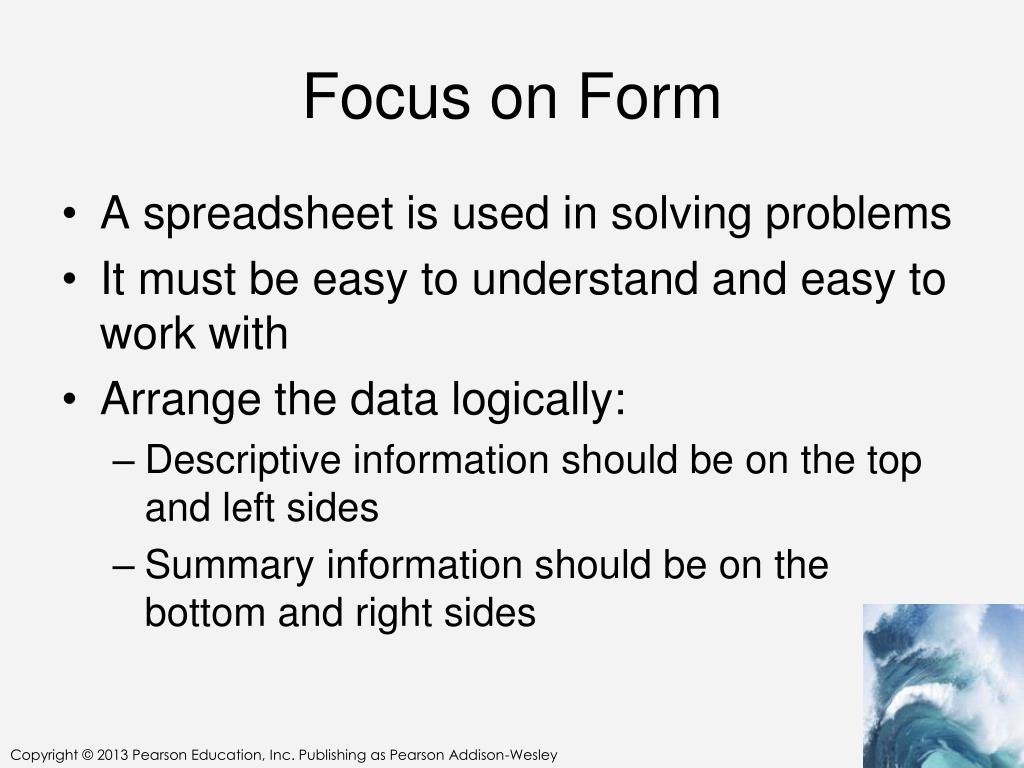 Focus on Form

• A spreadsheet is used in solving problems
• It must be easy to understand and easy to work with
• Arrange the data logically:
– Descriptive information should be on the top and left sides
– Summary information should be on the bottom and right sides

Copyright © 2013 Pearson Education, Inc. Publishing as Pearson Addison-Wesley